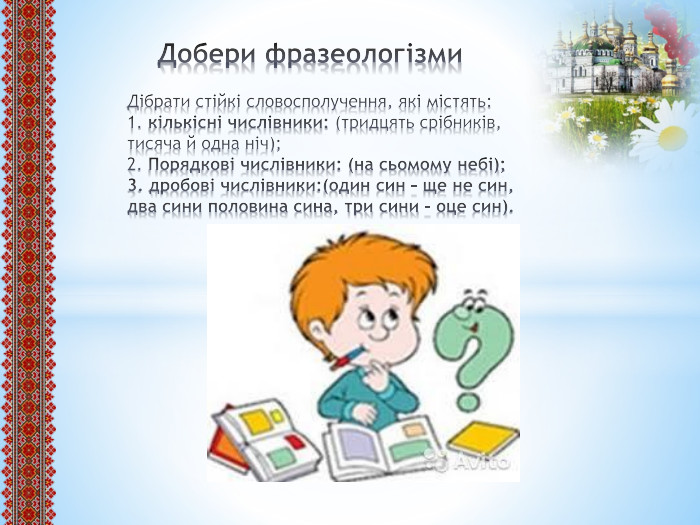 Добери фразеологізми

Дібрати стійкі словосполучення, які містять:
1. кількісні числівники: (тридцять срібників, тисяча й одна ніч);
2. Порядкові числівники: (на сьомому небі);
3. дробові числівники:(один син – ще не син, два сини половина сина, три сини – оце син).

Avito